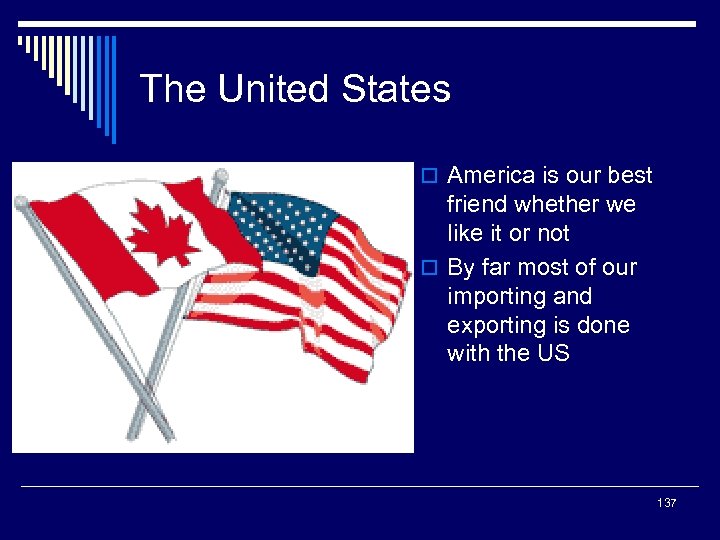 The United States

America is our best friend whether we like it or not

By far most of our importing and exporting is done with the US

137